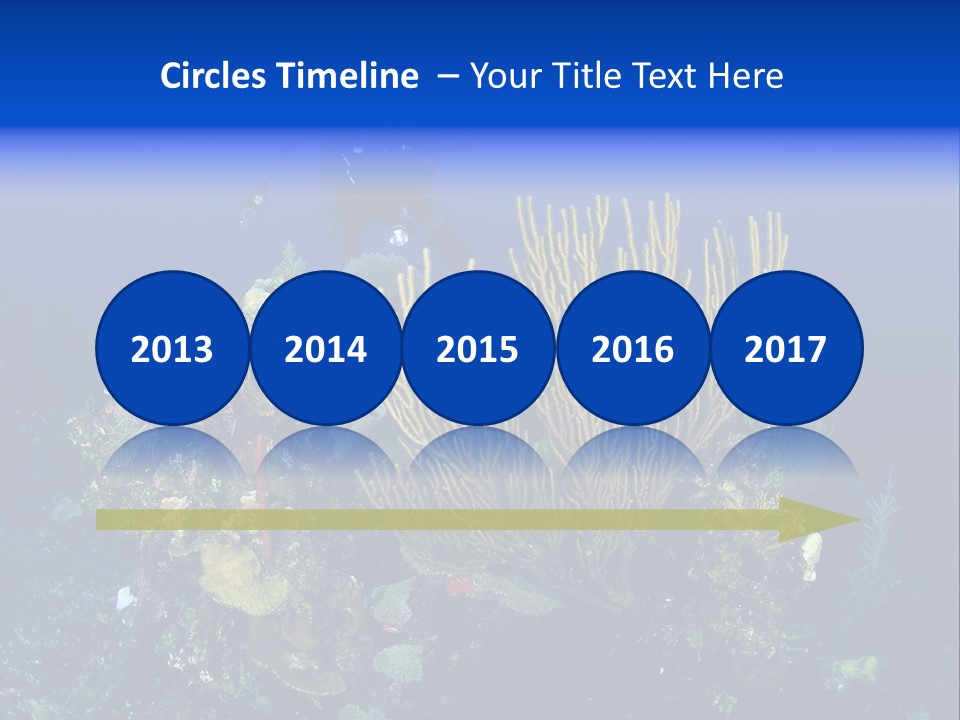 Circles Timeline – Your Title Text Here

2013

2014

2015

2016

2017